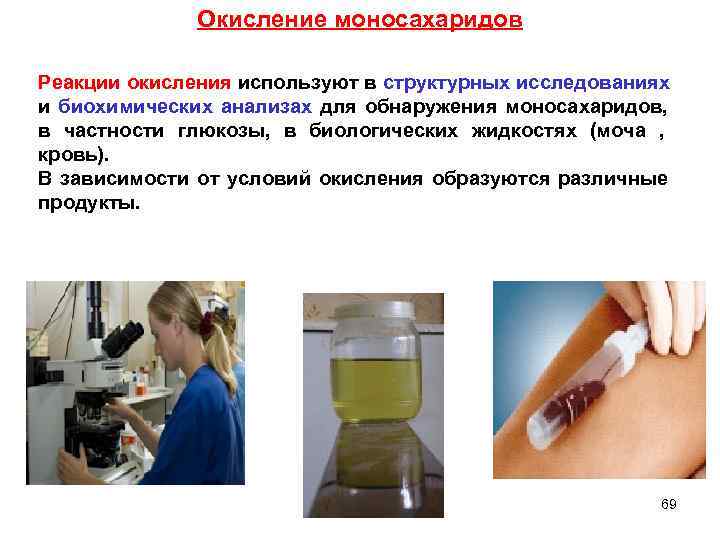 Окисление моносахаридов

Реакции окисления используют в структурных исследованиях и биохимических анализах для обнаружения моносахаридов, в частности глюкозы, в биологических жидкостях (моча , кровь).
В зависимости от условий окисления образуются различные продукты.

69